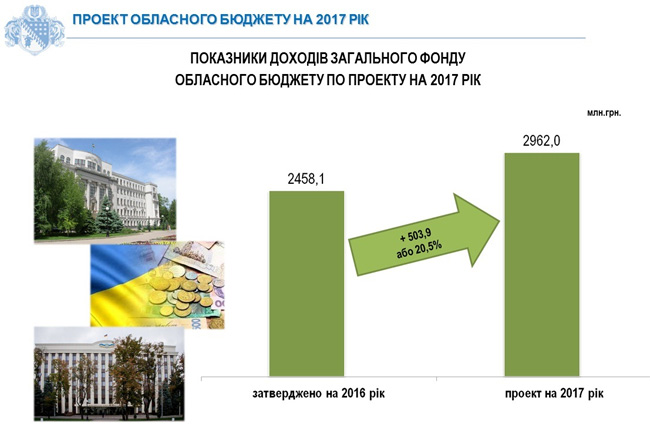 ПРОЕКТ ОБЛАСНОГО БЮДЖЕТУ НА 2017 РІК

ПОКАЗНИКИ ДОХОДІВ ЗАГАЛЬНОГО ФОНДУ ОБЛАСНОГО БЮДЖЕТУ ПО ПРОЕКТУ НА 2017 РІК

млн.грн.

2458,1

+ 503,9
або 20,5%

2962,0

затверджено на 2016 рік

проект на 2017 рік